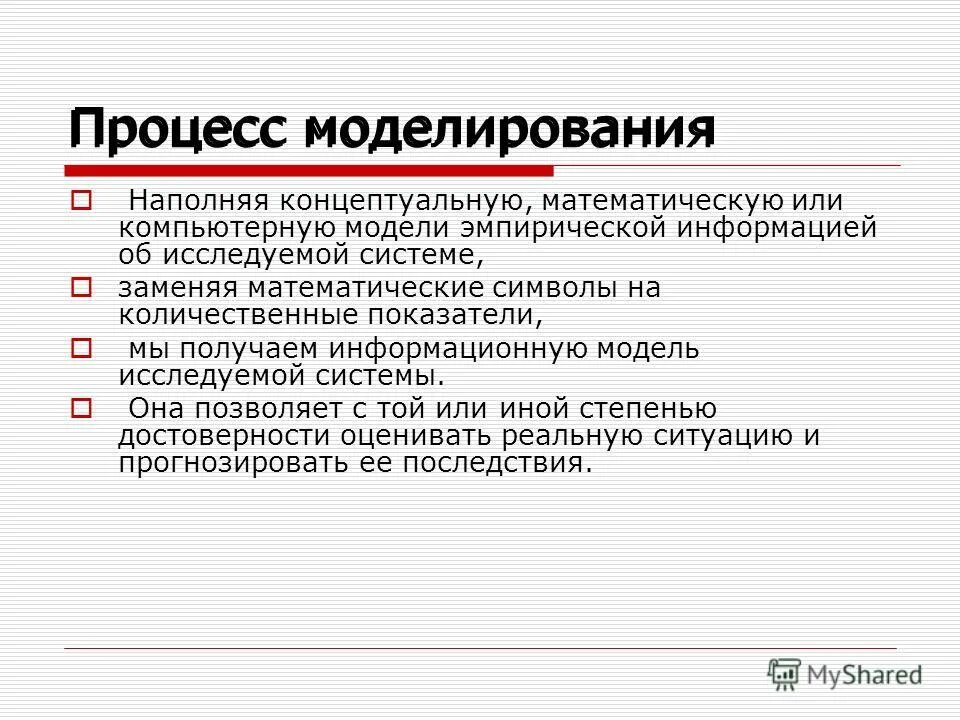 Процесс моделирования

Наполняя концептуальную, математическую или компьютерную модели эмпирической информацией об исследуемой системе,

заменяя математические символы на количественные показатели,

мы получаем информационную модель исследуемой системы.

Она позволяет с той или иной степенью достоверности оценивать реальную ситуацию и прогнозировать ее последствия.

MyShared